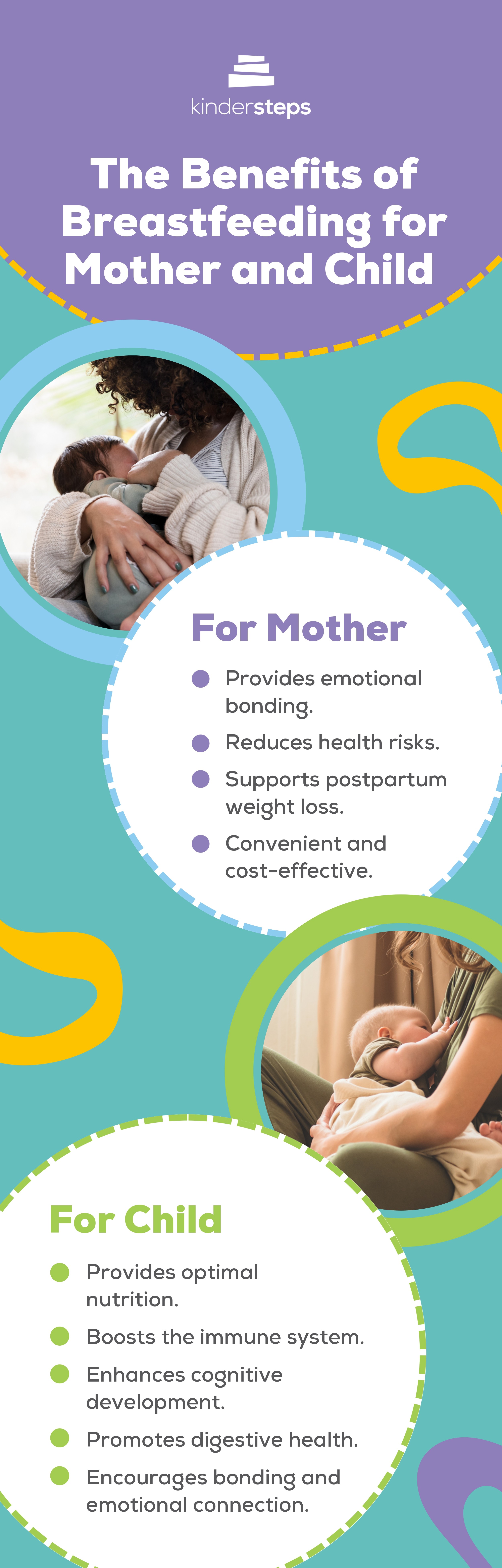 kindersteps

The Benefits of Breastfeeding for Mother and Child

For Mother

- Provides emotional bonding.
- Reduces health risks.
- Supports postpartum weight loss.
- Convenient and cost-effective.

For Child

- Provides optimal nutrition.
- Boosts the immune system.
- Enhances cognitive development.
- Promotes digestive health.
- Encourages bonding and emotional connection.